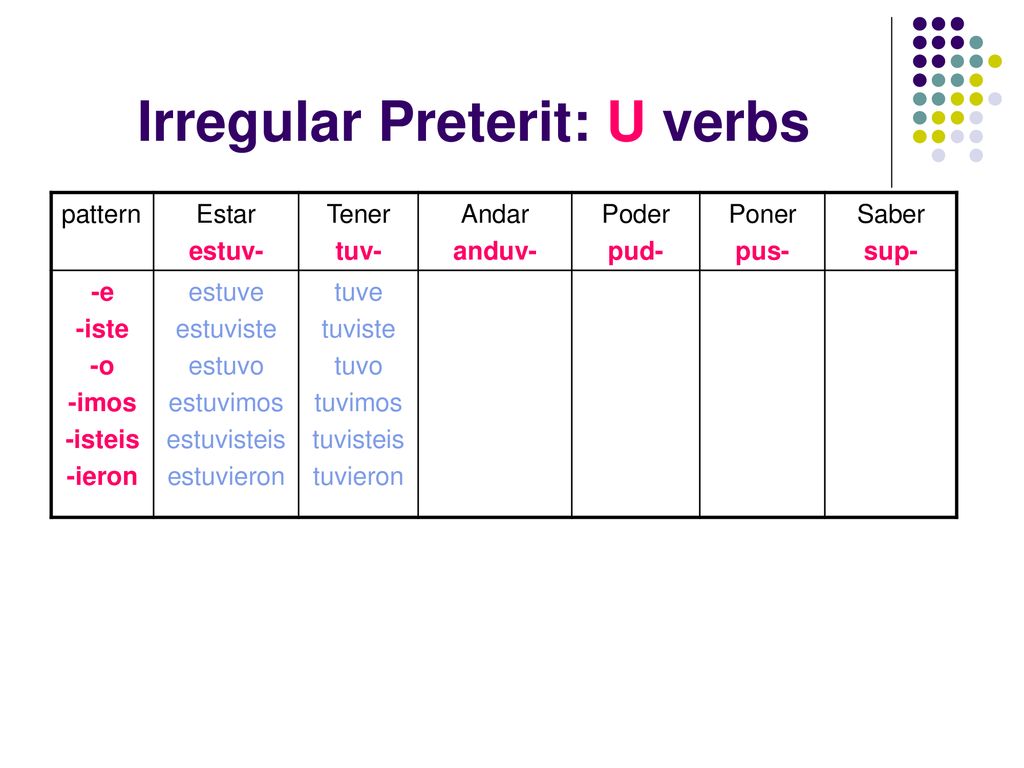 Irregular Preterit: U verbs

| pattern | Estar estuv- | Tener tuv- | Andar anduv- | Poder pud- | Poner pus- | Saber sup- |
|---|---|---|---|---|---|---|
| -e -iste -o -imos -isteis -ieron | estuve estuviste estuvo estuvimos estuvisteis estuvieron | tuve tuviste tuvo tuvimos tuvisteis tuvieron | | | | |